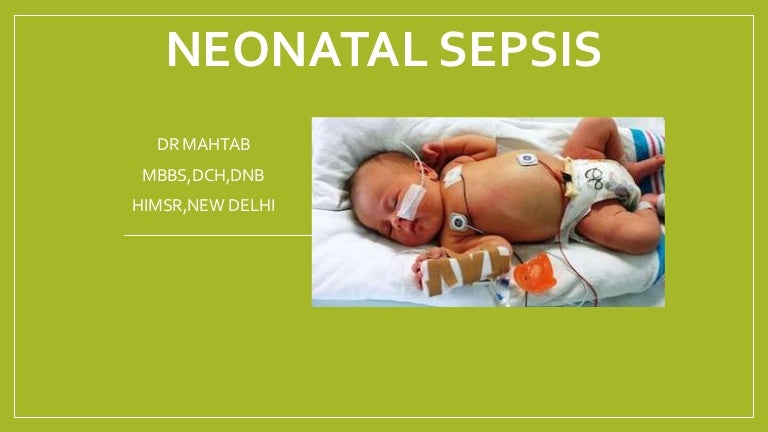 NEONATAL SEPSIS

DR MAHTAB
MBBS,DCH,DNB
HIMSR,NEW DELHI